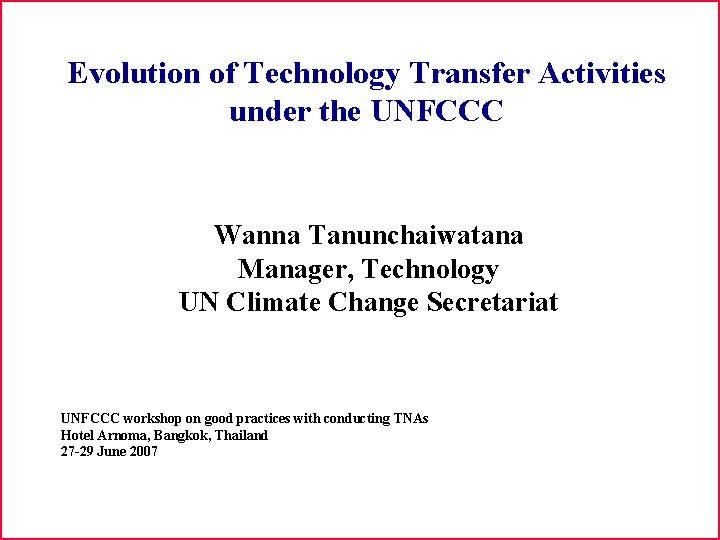 Evolution of Technology Transfer Activities under the UNFCCC

Wanna Tanunchaiwatana
Manager, Technology
UN Climate Change Secretariat

UNFCCC workshop on good practices with conducting TNAs
Hotel Arnoma, Bangkok, Thailand
27-29 June 2007